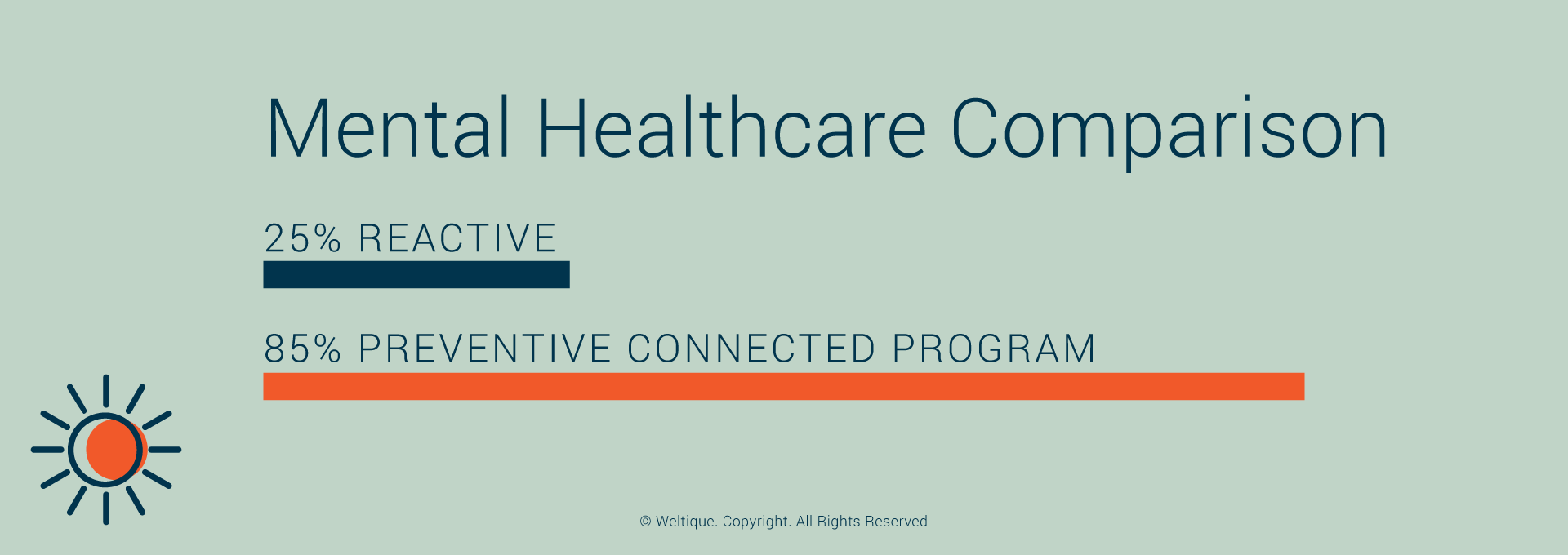 Mental Healthcare Comparison

25% REACTIVE

85% PREVENTIVE CONNECTED PROGRAM

© Weltique. Copyright. All Rights Reserved